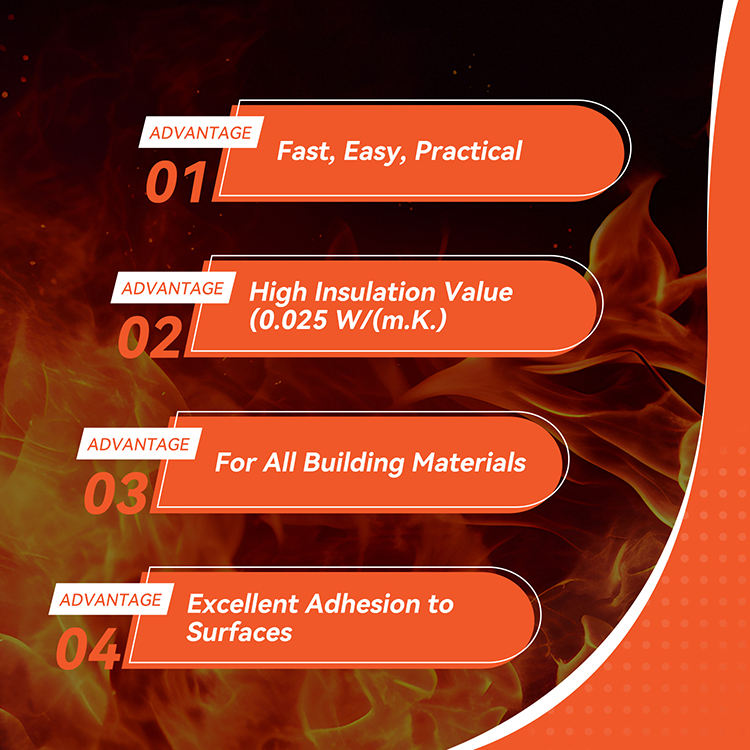 ADVANTAGE
01
Fast, Easy, Practical

ADVANTAGE
02
High Insulation Value (0.025 W/(m.K.)

ADVANTAGE
03
For All Building Materials

ADVANTAGE
04
Excellent Adhesion to Surfaces